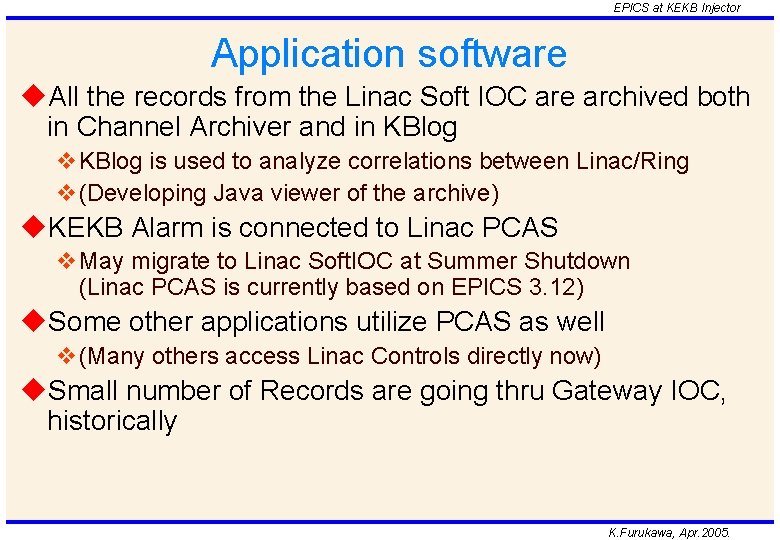 EPICS at KEKB Injector

Application software

◆All the records from the Linac Soft IOC are archived both in Channel Archiver and in KBlog

❖KBlog is used to analyze correlations between Linac/Ring

❖(Developing Java viewer of the archive)

◆KEKB Alarm is connected to Linac PCAS

❖May migrate to Linac SoftIOC at Summer Shutdown (Linac PCAS is currently based on EPICS 3.12)

◆Some other applications utilize PCAS as well

❖(Many others access Linac Controls directly now)

◆Small number of Records are going thru Gateway IOC, historically

K.Furukawa, Apr.2005.